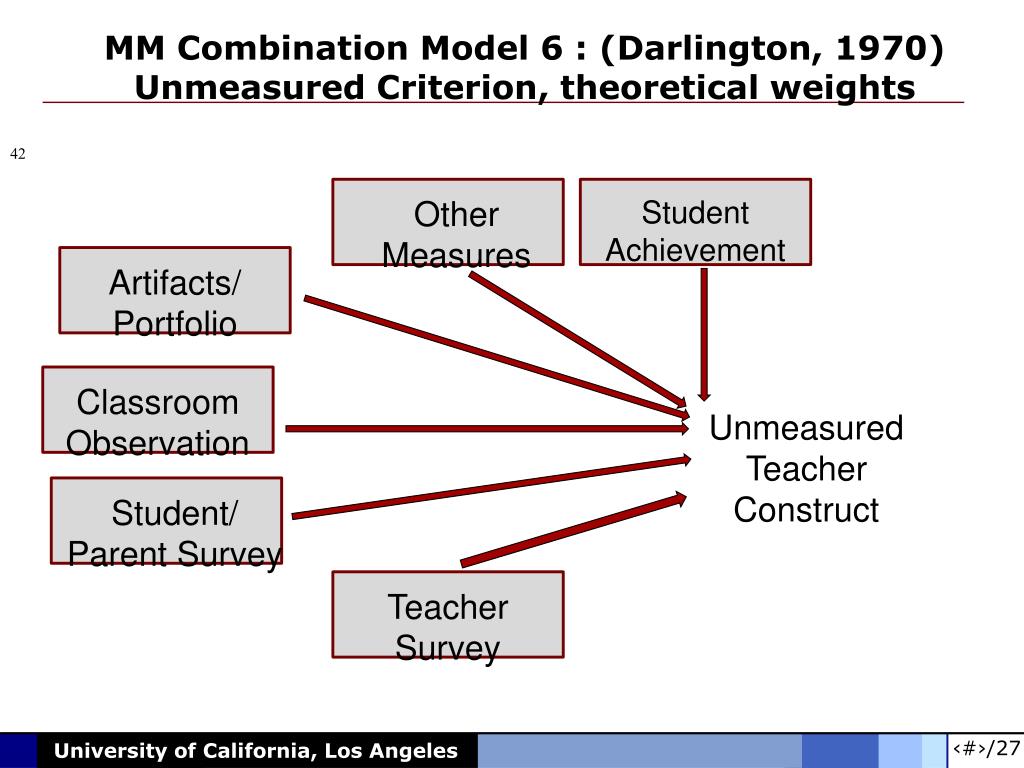 MM Combination Model 6 : (Darlington, 1970)
Unmeasured Criterion, theoretical weights

42

Other Measures

Student Achievement

Artifacts/ Portfolio

Classroom Observation

Student/ Parent Survey

Teacher Survey

Unmeasured Teacher Construct

University of California, Los Angeles

‹#›/27